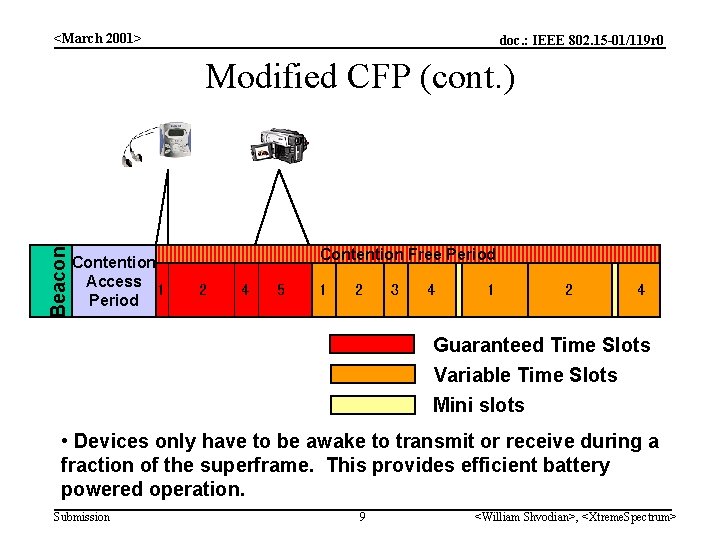 <March 2001>

doc.: IEEE 802.15-01/119r0

Modified CFP (cont.)

Beacon

Contention Access Period

Contention Free Period

1 2 4 5 1 2 3 4 1 2 4

Guaranteed Time Slots

Variable Time Slots

Mini slots

• Devices only have to be awake to transmit or receive during a fraction of the superframe. This provides efficient battery powered operation.

Submission

9

<William Shvodian>, <XtremeSpectrum>